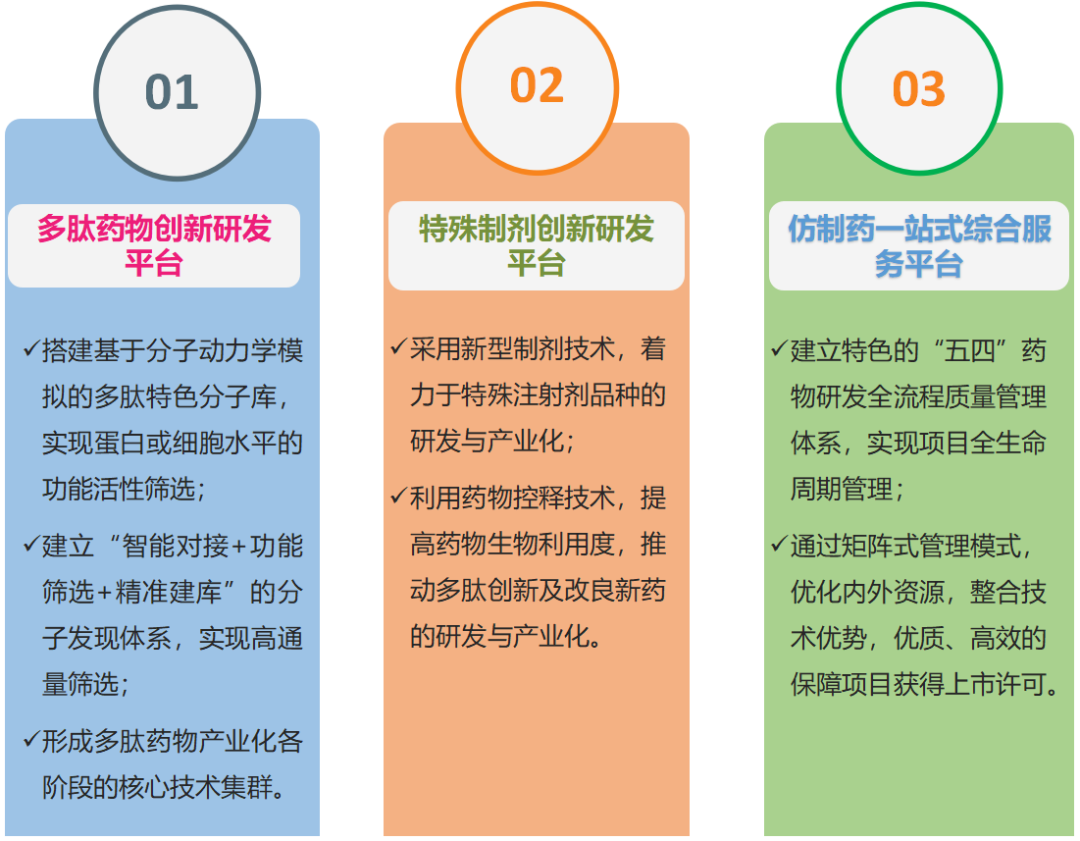 01

多肽药物创新研发平台

✓搭建基于分子动力学模拟的多肽特色分子库，实现蛋白或细胞水平的功能活性筛选；

✓建立“智能对接+功能筛选+精准建库”的分子发现体系，实现高通量筛选；

✓形成多肽药物产业化各阶段的核心技术集群。

02

特殊制剂创新研发平台

✓采用新型制剂技术，着力于特殊注射剂品种的研发与产业化；

✓利用药物控释技术，提高药物生物利用度，推动多肽创新及改良新药的研发与产业化。

03

仿制药一站式综合服务平台

✓建立特色的“五四”药物研发全流程质量管理体系，实现项目全生命周期管理；

✓通过矩阵式管理模式，优化内外资源，整合技术优势，优质、高效的保障项目获得上市许可。